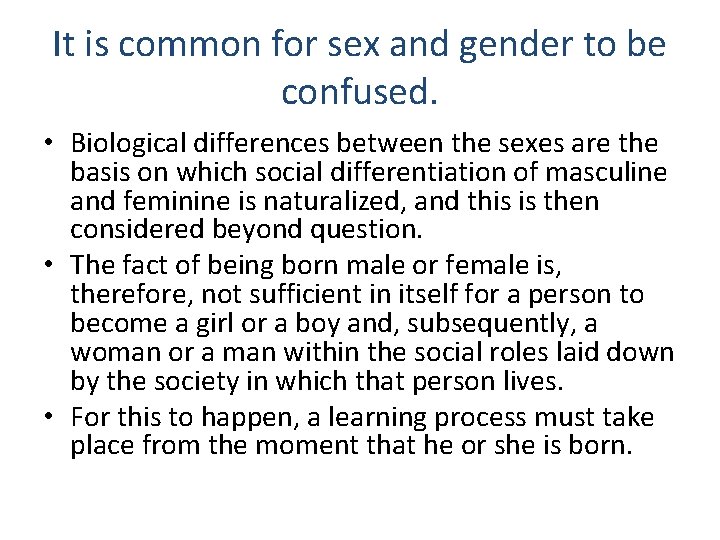 It is common for sex and gender to be confused.

• Biological differences between the sexes are the basis on which social differentiation of masculine and feminine is naturalized, and this is then considered beyond question.
• The fact of being born male or female is, therefore, not sufficient in itself for a person to become a girl or a boy and, subsequently, a woman or a man within the social roles laid down by the society in which that person lives.
• For this to happen, a learning process must take place from the moment that he or she is born.